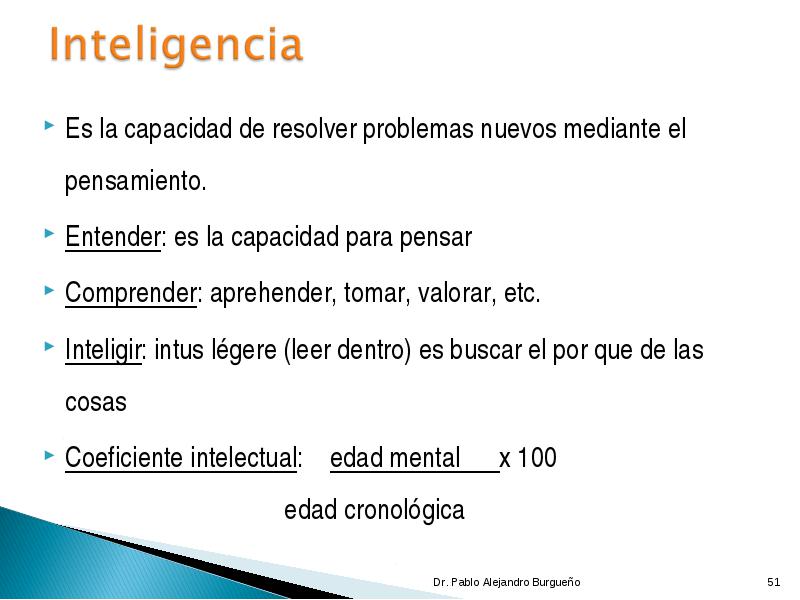 Inteligencia

Es la capacidad de resolver problemas nuevos mediante el pensamiento.

Entender: es la capacidad para pensar

Comprender: aprehender, tomar, valorar, etc.

Inteligir: intus légere (leer dentro) es buscar el por que de las cosas

Coeficiente intelectual: edad mental x 100
edad cronológica

Dr. Pablo Alejandro Burgueño

51